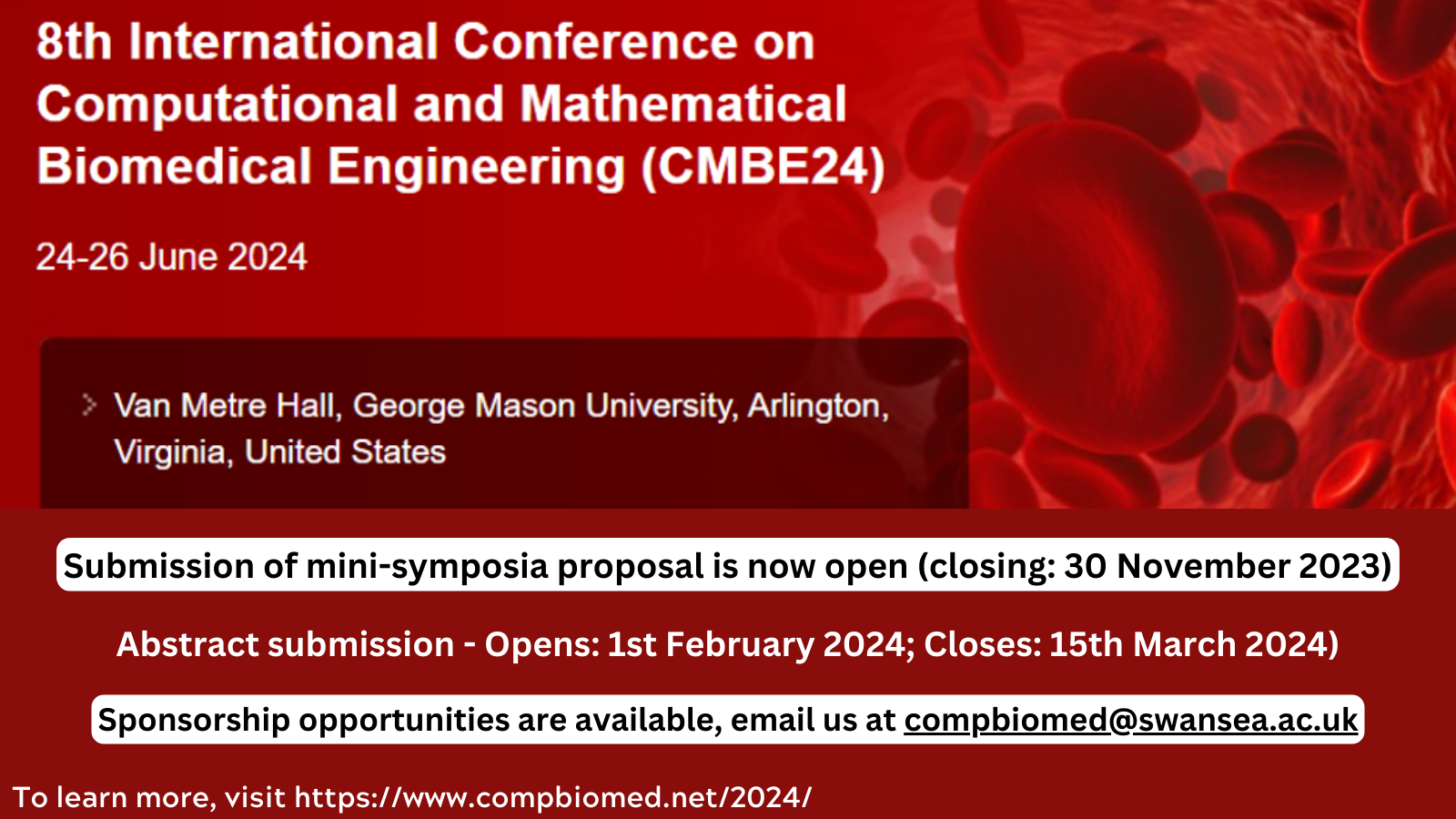 8th International Conference on Computational and Mathematical Biomedical Engineering (CMBE24)

24-26 June 2024

Van Metre Hall, George Mason University, Arlington, Virginia, United States

Submission of mini-symposia proposal is now open (closing: 30 November 2023)

Abstract submission - Opens: 1st February 2024; Closes: 15th March 2024)

Sponsorship opportunities are available, email us at compbiomed@swansea.ac.uk

To learn more, visit https://www.compbiomed.net/2024/